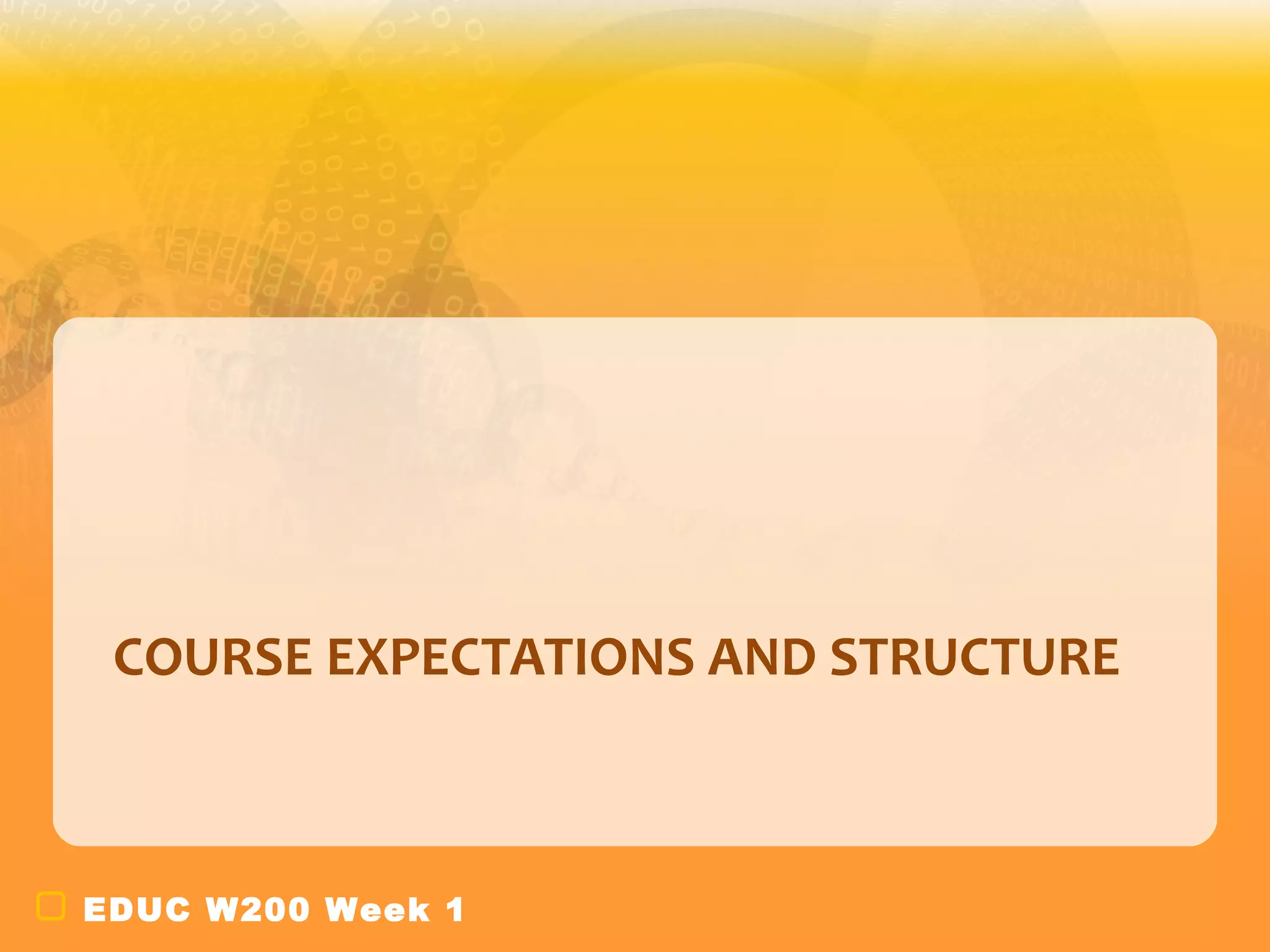 COURSE EXPECTATIONS AND STRUCTURE

EDUC W200 Week 1